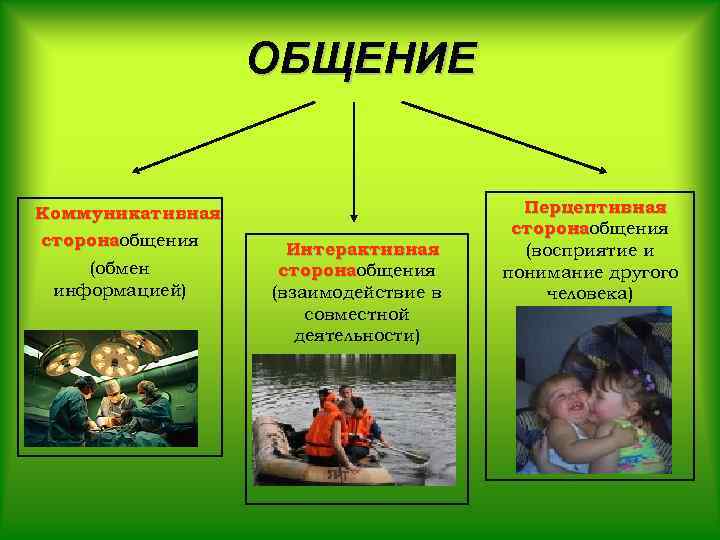 ОБЩЕНИЕ

Коммуникативная сторонаобщения (обмен информацией)

Интерактивная сторонаобщения (взаимодействие в совместной деятельности)

Перцептивная сторонаобщения (восприятие и понимание другого человека)